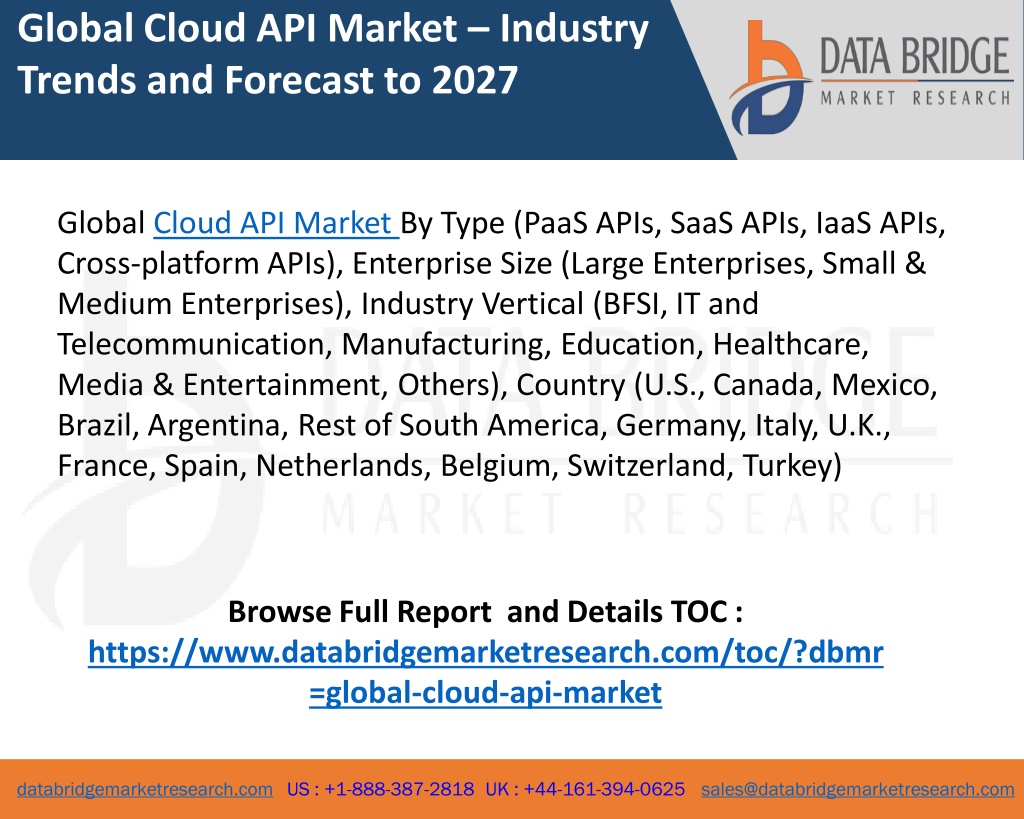 Global Cloud API Market – Industry Trends and Forecast to 2027

DATA BRIDGE
MARKET RESEARCH

Global Cloud API Market By Type (PaaS APIs, SaaS APIs, IaaS APIs, Cross-platform APIs), Enterprise Size (Large Enterprises, Small & Medium Enterprises), Industry Vertical (BFSI, IT and Telecommunication, Manufacturing, Education, Healthcare, Media & Entertainment, Others), Country (U.S., Canada, Mexico, Brazil, Argentina, Rest of South America, Germany, Italy, U.K., France, Spain, Netherlands, Belgium, Switzerland, Turkey)

DATA BRIDGE
MARKET RESEARCH

Browse Full Report and Details TOC :
https://www.databridgemarketresearch.com/toc/?dbmr=global-cloud-api-market

databridgemarketresearch.com US : +1-888-387-2818 UK : +44-161-394-0625 sales@databridgemarketresearch.com